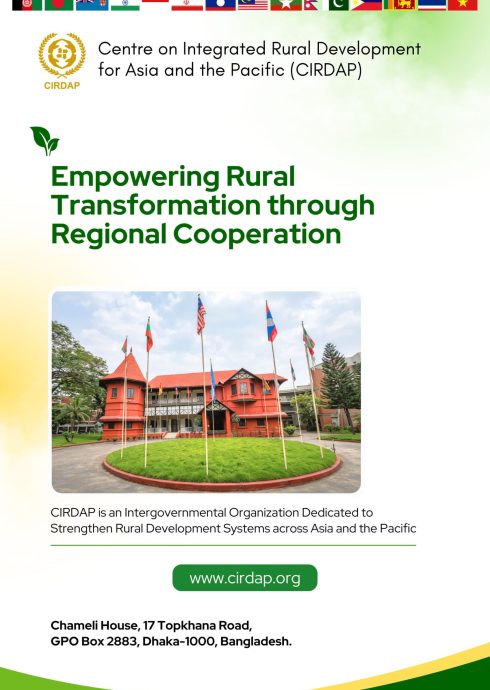 CIRDAP

Centre on Integrated Rural Development for Asia and the Pacific (CIRDAP)

Empowering Rural Transformation through Regional Cooperation

CIRDAP is an Intergovernmental Organization Dedicated to Strengthen Rural Development Systems across Asia and the Pacific

www.cirdap.org

Chameli House, 17 Topkhana Road, GPO Box 2883, Dhaka-1000, Bangladesh.